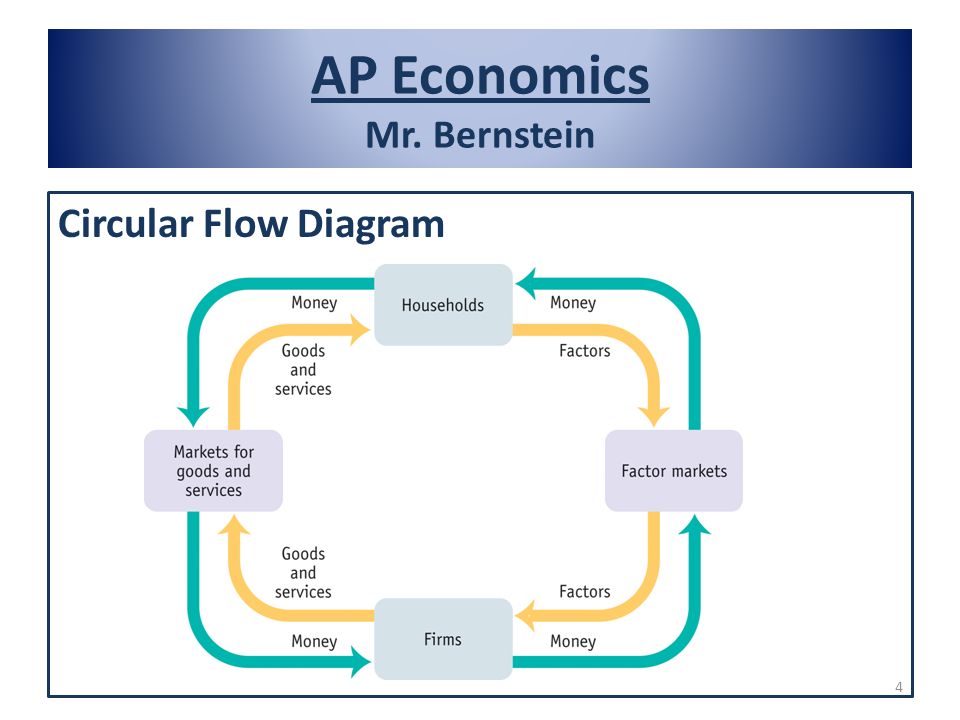 AP Economics
Mr. Bernstein

Circular Flow Diagram

Money
Households
Money
Goods and services
Factors
Markets for goods and services
Factor markets
Goods and services
Factors
Money
Firms
Money

4